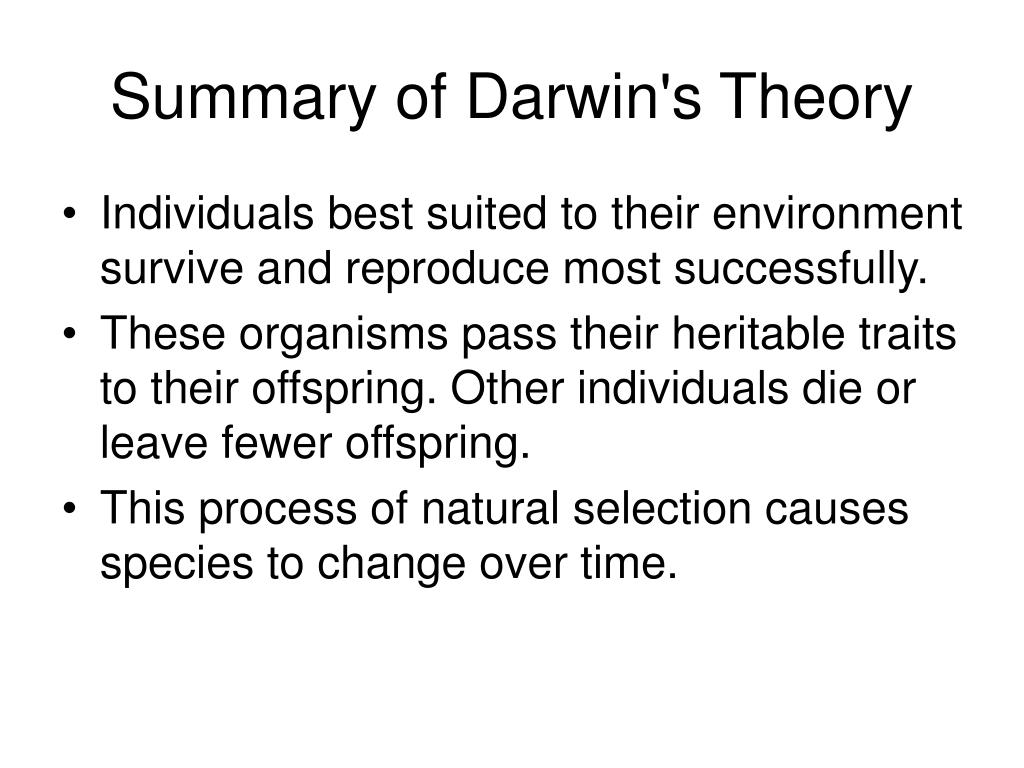 Summary of Darwin's Theory

• Individuals best suited to their environment survive and reproduce most successfully.
• These organisms pass their heritable traits to their offspring. Other individuals die or leave fewer offspring.
• This process of natural selection causes species to change over time.